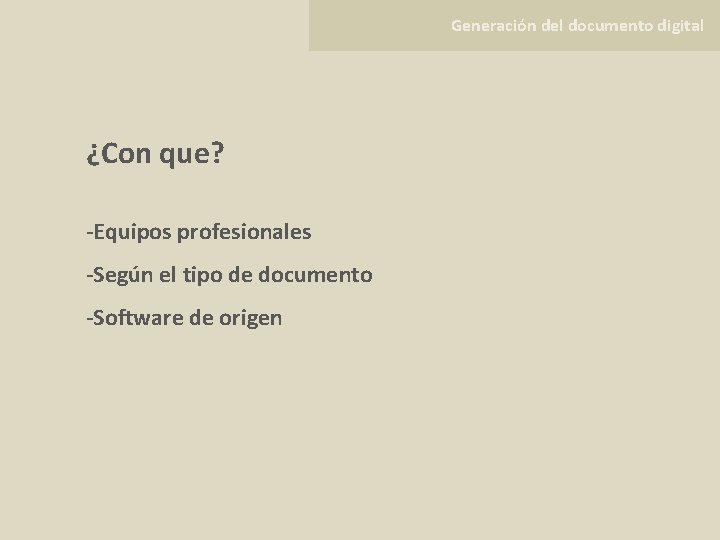 Generación del documento digital

¿Con que?

-Equipos profesionales

-Según el tipo de documento

-Software de origen